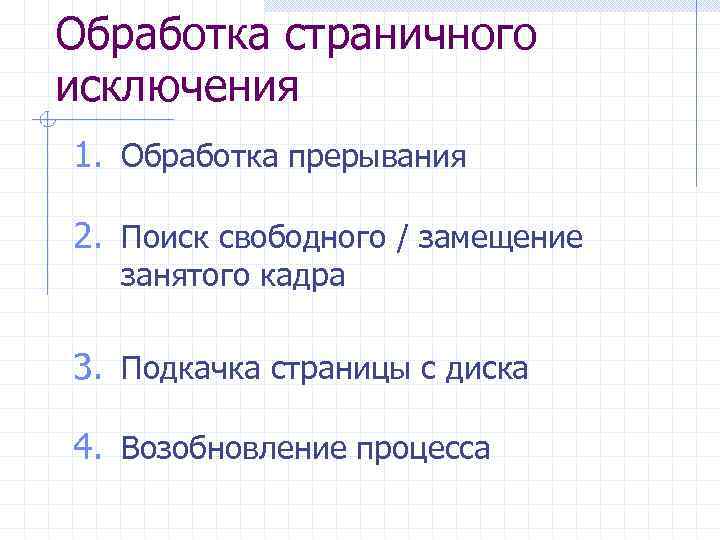 Обработка страничного исключения

1. Обработка прерывания

2. Поиск свободного / замещение занятого кадра

3. Подкачка страницы с диска

4. Возобновление процесса